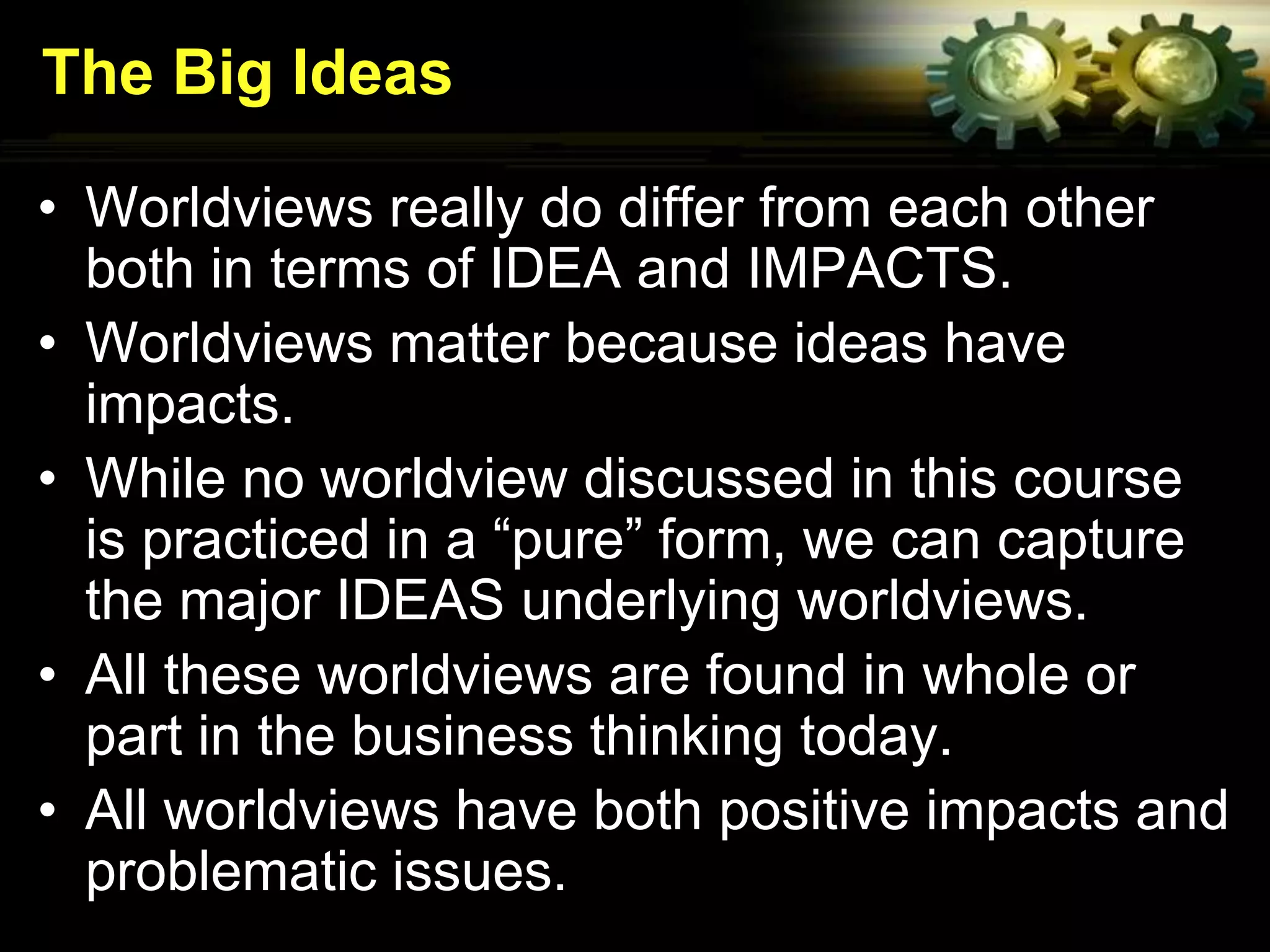 The Big Ideas

• Worldviews really do differ from each other both in terms of IDEA and IMPACTS.
• Worldviews matter because ideas have impacts.
• While no worldview discussed in this course is practiced in a “pure” form, we can capture the major IDEAS underlying worldviews.
• All these worldviews are found in whole or part in the business thinking today.
• All worldviews have both positive impacts and problematic issues.